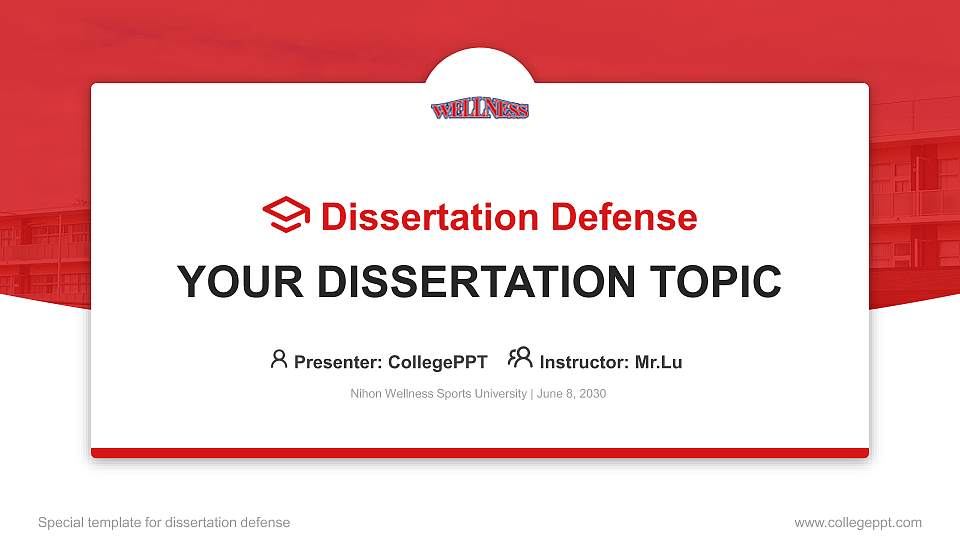 WELLNESS

Dissertation Defense

YOUR DISSERTATION TOPIC

Presenter: CollegePPT Instructor: Mr.Lu

Nihon Wellness Sports University | June 8, 2030

Special template for dissertation defense

www.collegeppt.com